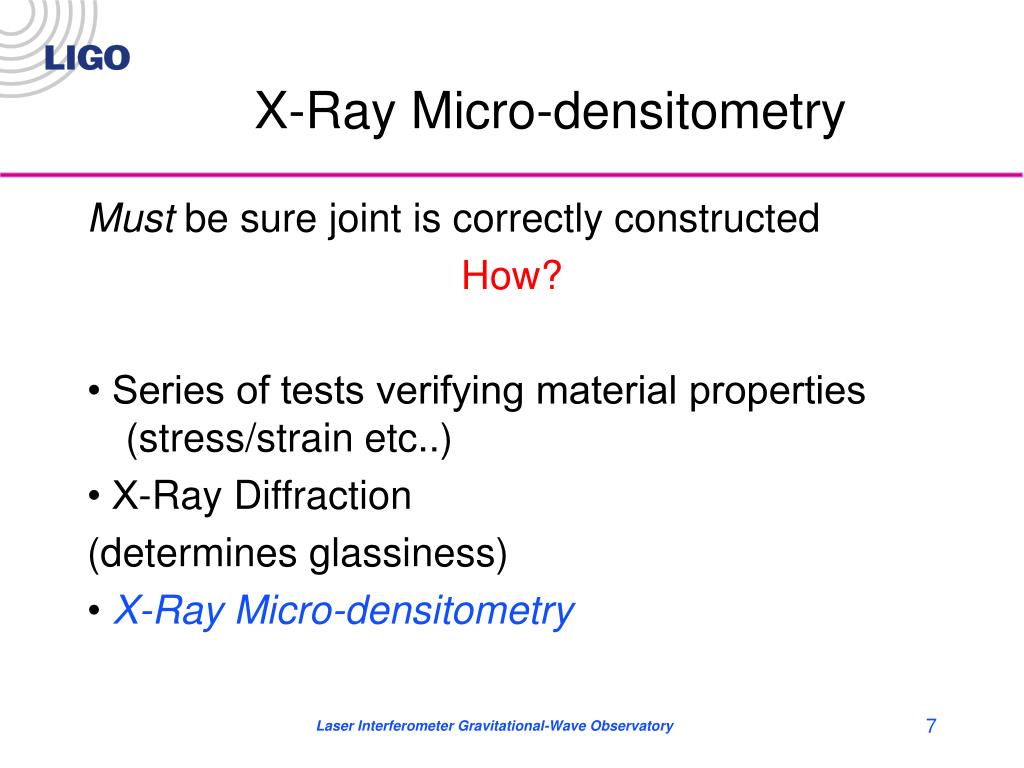 LIGO

X-Ray Micro-densitometry

Must be sure joint is correctly constructed

How?

• Series of tests verifying material properties (stress/strain etc..)

• X-Ray Diffraction

(determines glassiness)

• X-Ray Micro-densitometry

Laser Interferometer Gravitational-Wave Observatory

7